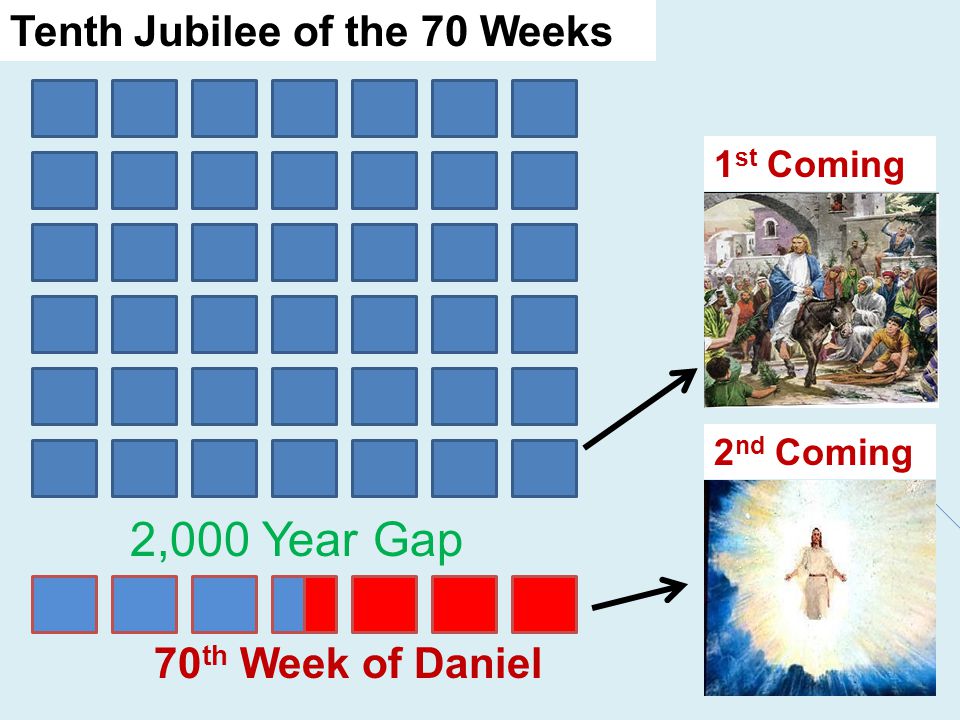 Tenth Jubilee of the 70 Weeks

1$^{st}$ Coming

2$^{nd}$ Coming

2,000 Year Gap

70$^{th}$ Week of Daniel